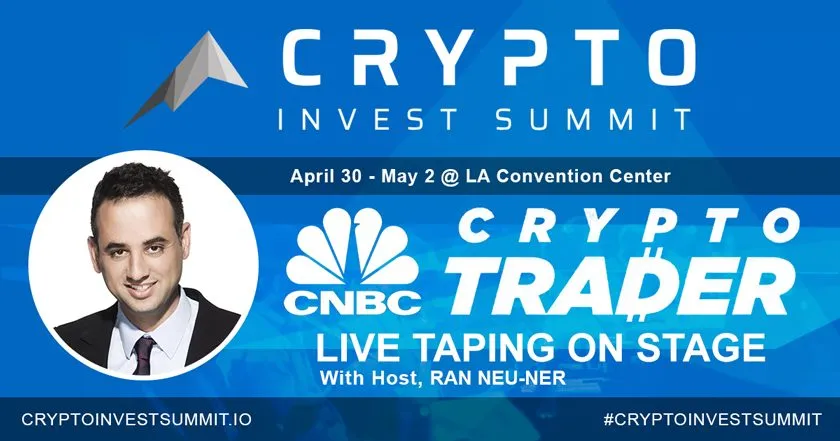 CRYPTO
INVEST SUMMIT

April 30 - May 2 @ LA Convention Center

CNBC

CRYPTO
TRADER

LIVE TAPING ON STAGE
With Host, RAN NEU-NER

CRYPTOINVESTSUMMIT.IO

#CRYPTOINVESTSUMMIT